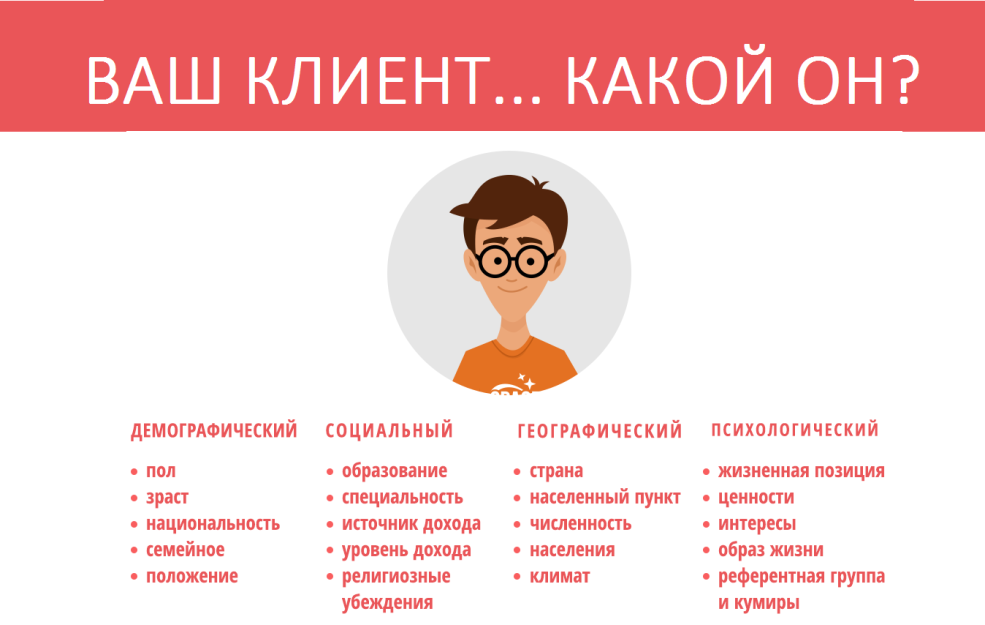 ВАШ КЛИЕНТ... КАКОЙ ОН?

ДЕМОГРАФИЧЕСКИЙ
• пол
• зраст
• национальность
• семейное
• положение

СОЦИАЛЬНЫЙ
• образование
• специальность
• источник дохода
• уровень дохода
• религиозные убеждения

ГЕОГРАФИЧЕСКИЙ
• страна
• населенный пункт
• численность
• населения
• климат

ПСИХОЛОГИЧЕСКИЙ
• жизненная позиция
• ценности
• интересы
• образ жизни
• референтная группа и кумиры